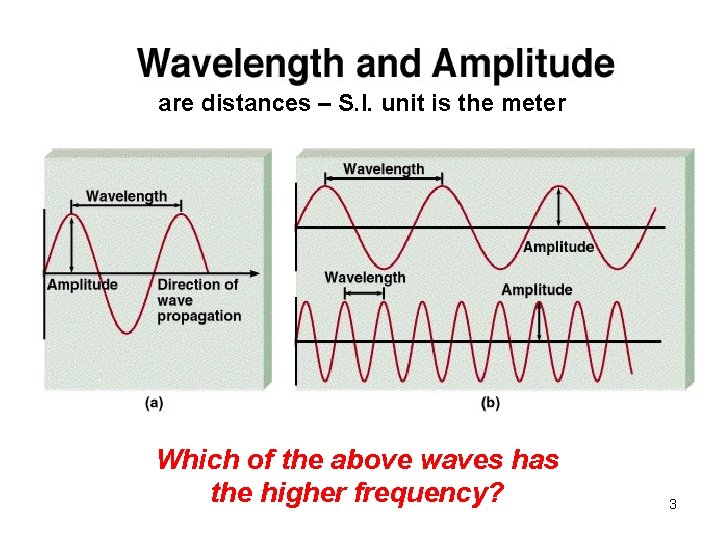 Wavelength and Amplitude
are distances – S.I. unit is the meter

Wavelength

Amplitude

Direction of wave propagation

(a)

Wavelength

Amplitude

Wavelength

Amplitude

(b)

Which of the above waves has the higher frequency?

3